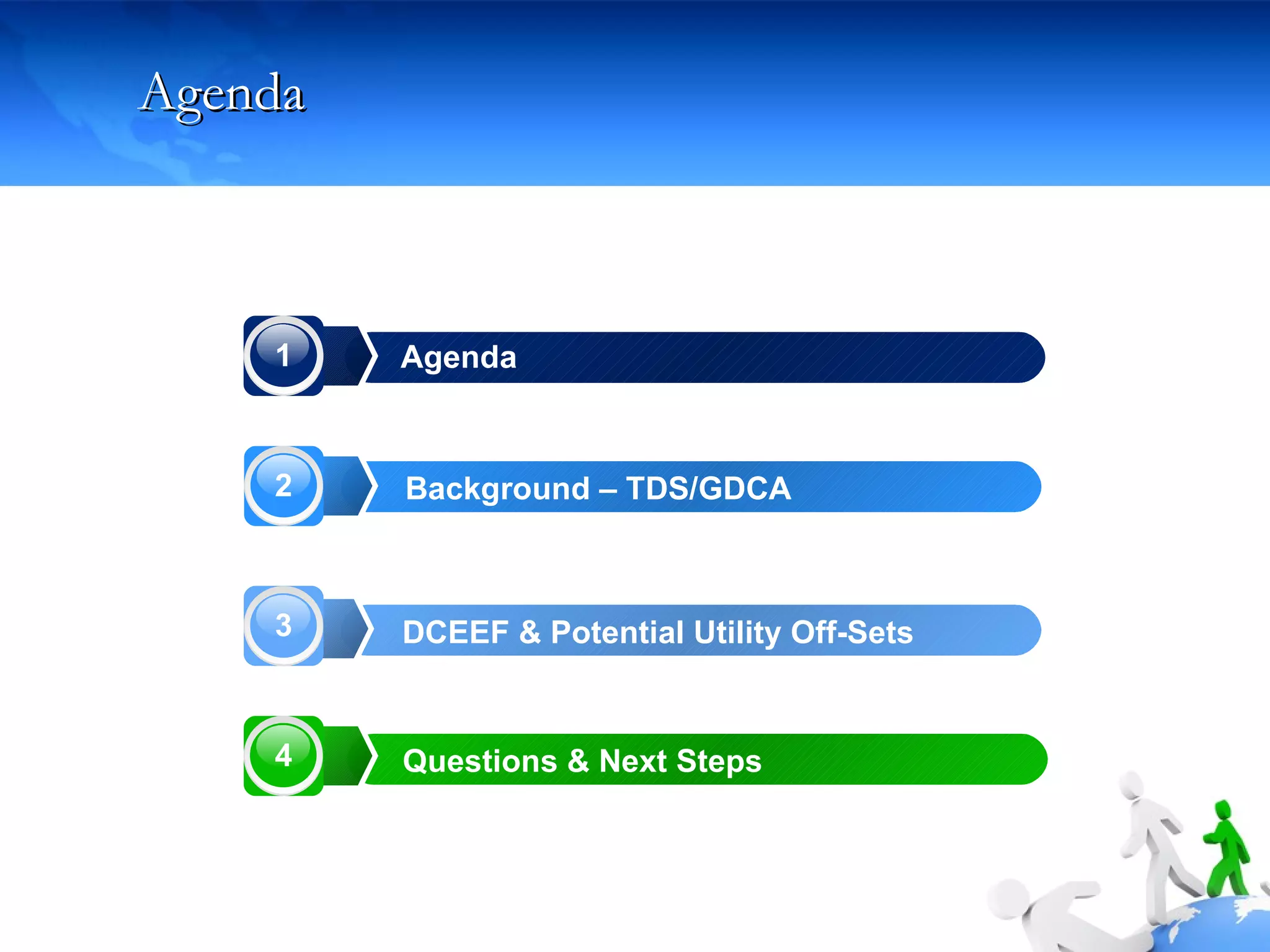 Agenda

1 Agenda

2 Background – TDS/GDCA

3 DCEEF & Potential Utility Off-Sets

4 Questions & Next Steps